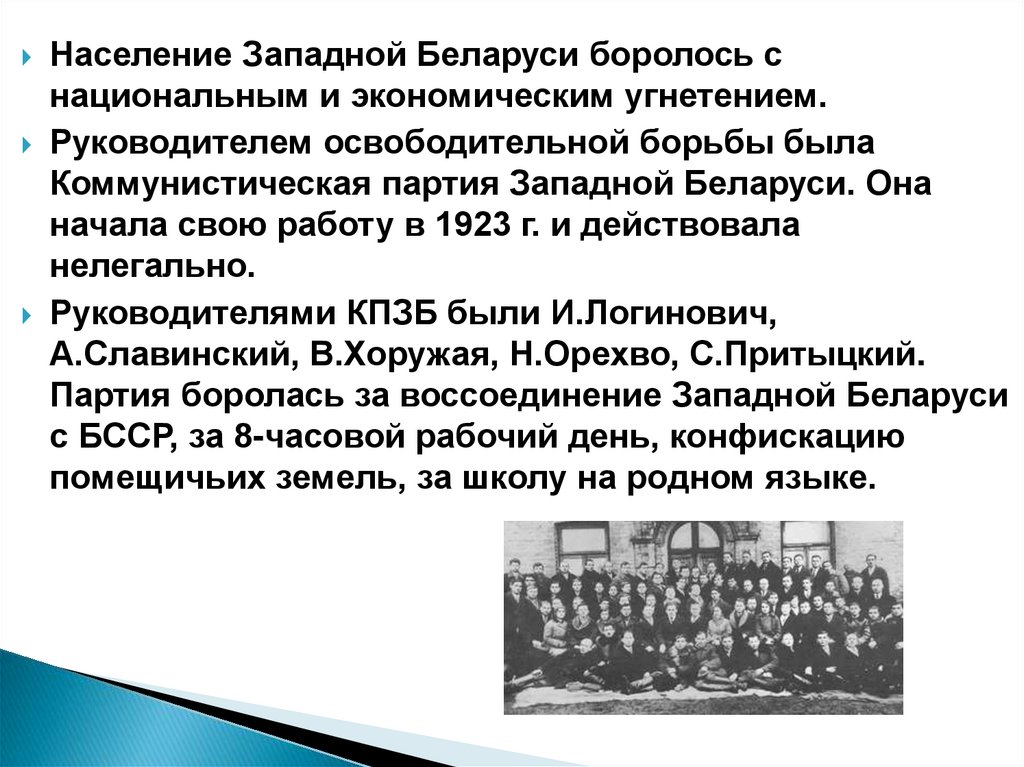 Население Западной Беларуси боролось с национальным и экономическим угнетением.

Руководителем освободительной борьбы была Коммунистическая партия Западной Беларуси. Она начала свою работу в 1923 г. и действовала нелегально.

Руководителями КПЗБ были И.Логинович, А.Славинский, В.Хоружая, Н.Орехво, С.Притыцкий. Партия боролась за воссоединение Западной Беларуси с БССР, за 8-часовой рабочий день, конфискацию помещичьих земель, за школу на родном языке.